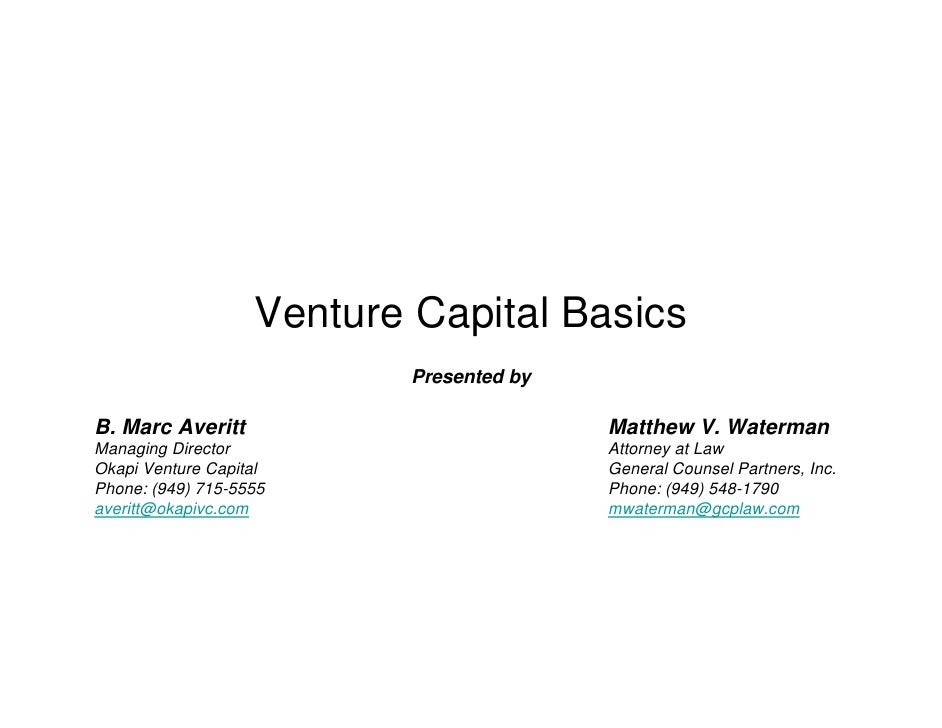 Venture Capital Basics

Presented by

B. Marc Averitt
Managing Director
Okapi Venture Capital
Phone: (949) 715-5555
averitt@okapivc.com

Matthew V. Waterman
Attorney at Law
General Counsel Partners, Inc.
Phone: (949) 548-1790
mwaterman@gcplaw.com